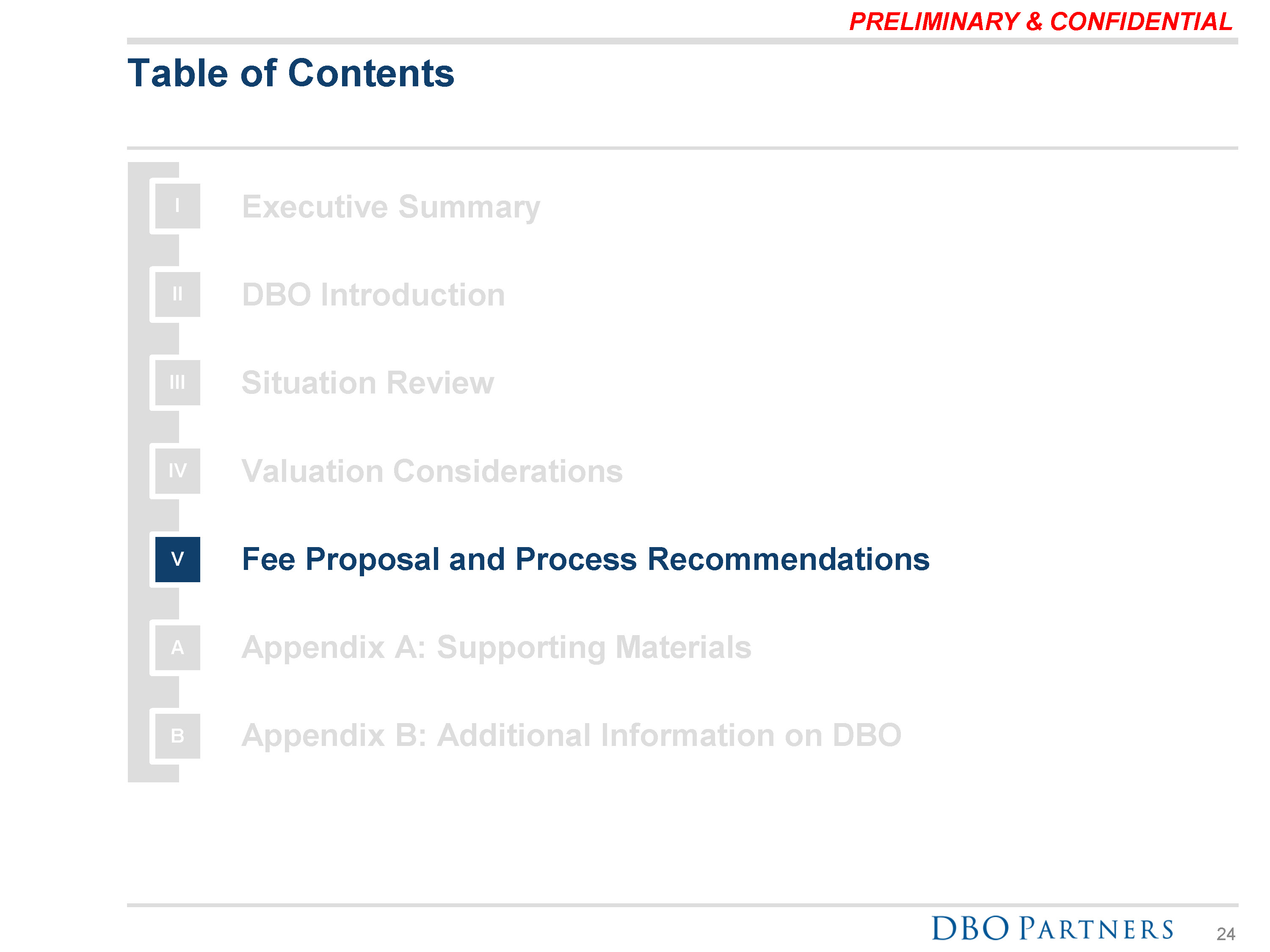 PRELIMINARY & CONFIDENTIAL

Table of Contents

I Executive Summary

II DBO Introduction

III Situation Review

IV Valuation Considerations

V Fee Proposal and Process Recommendations

A Appendix A: Supporting Materials

B Appendix B: Additional Information on DBO

DBO PARTNERS 24